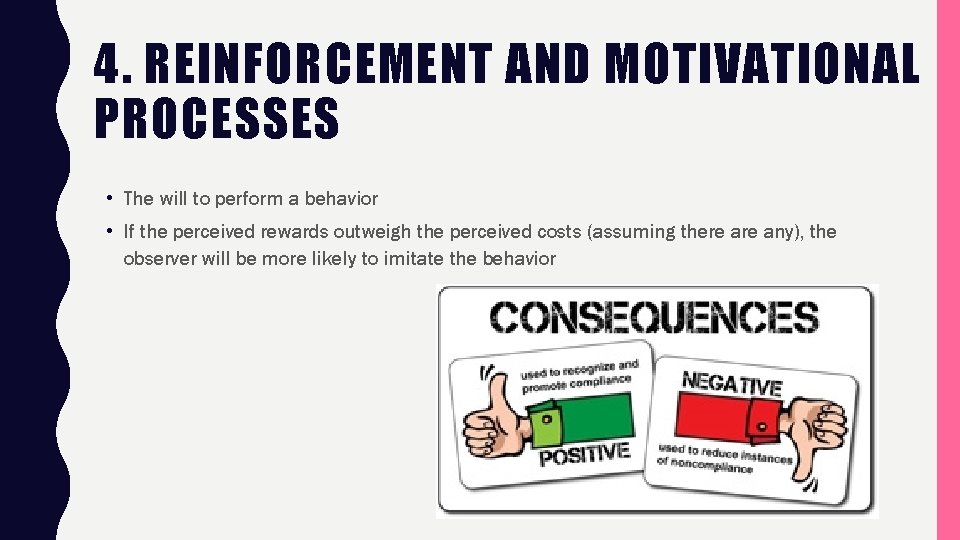 4. REINFORCEMENT AND MOTIVATIONAL PROCESSES

• The will to perform a behavior
• If the perceived rewards outweigh the perceived costs (assuming there are any), the observer will be more likely to imitate the behavior

CONSEQUENCES

used to recognize and promote compliance

POSITIVE

NEGATIVE

used to reduce instances of noncompliance